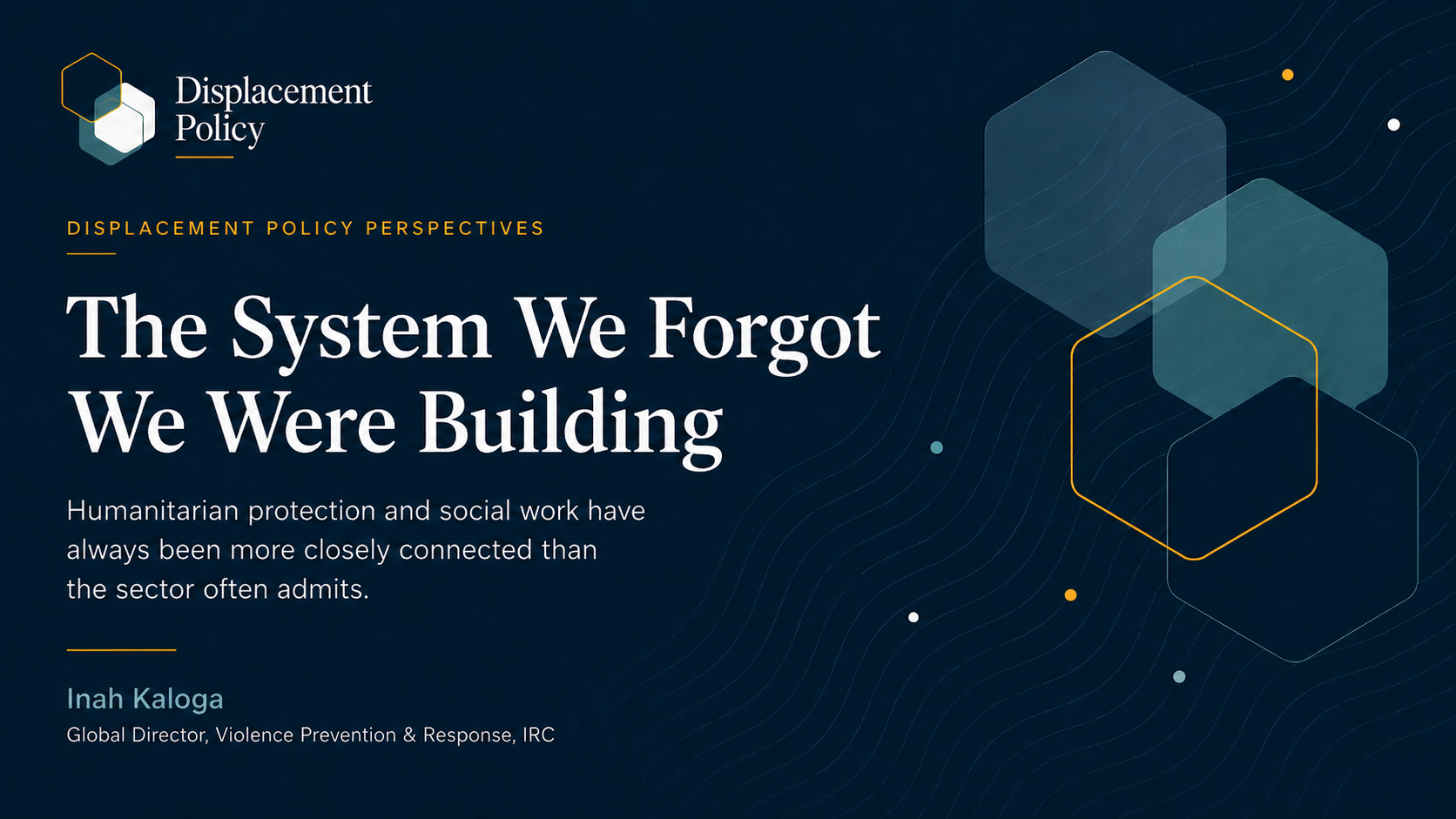 Displacement Policy

DISPLACEMENT POLICY PERSPECTIVES

The System We Forgot We Were Building

Humanitarian protection and social work have always been more closely connected than the sector often admits.

Inah Kaloga

Global Director, Violence Prevention & Response, IRC